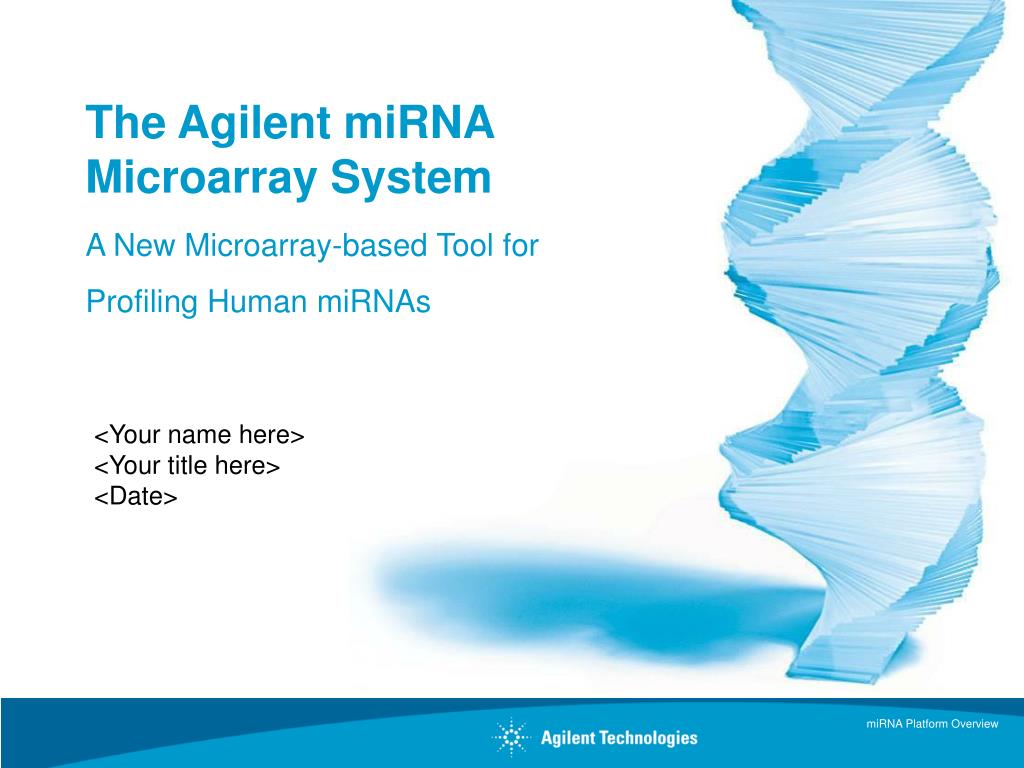 The Agilent miRNA Microarray System

A New Microarray-based Tool for

Profiling Human miRNAs

<Your name here>
<Your title here>
<Date>

Agilent Technologies

miRNA Platform Overview